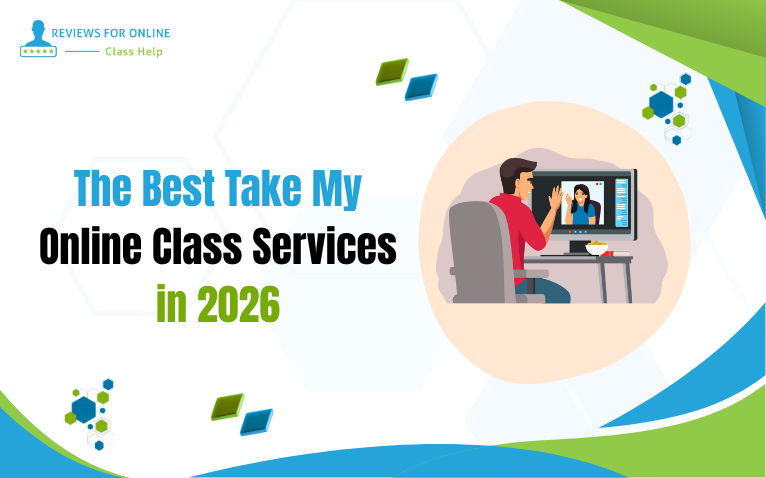 REVIEWS FOR ONLINE
Class Help

The Best Take My
Online Class Services
in 2026